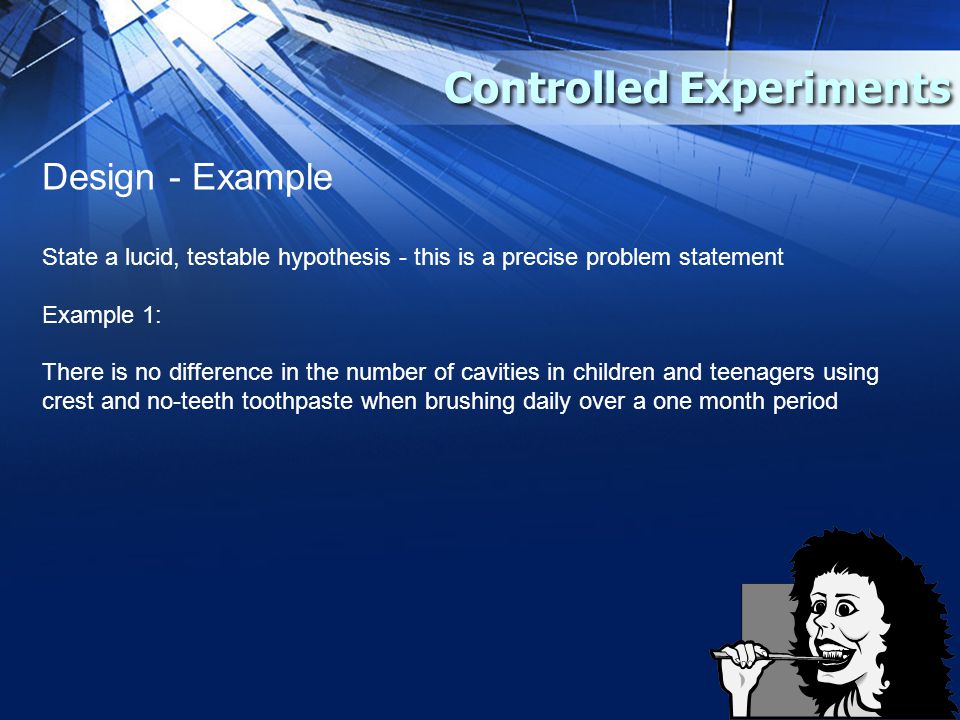 Controlled Experiments

Design - Example

State a lucid, testable hypothesis - this is a precise problem statement

Example 1:

There is no difference in the number of cavities in children and teenagers using crest and no-teeth toothpaste when brushing daily over a one month period